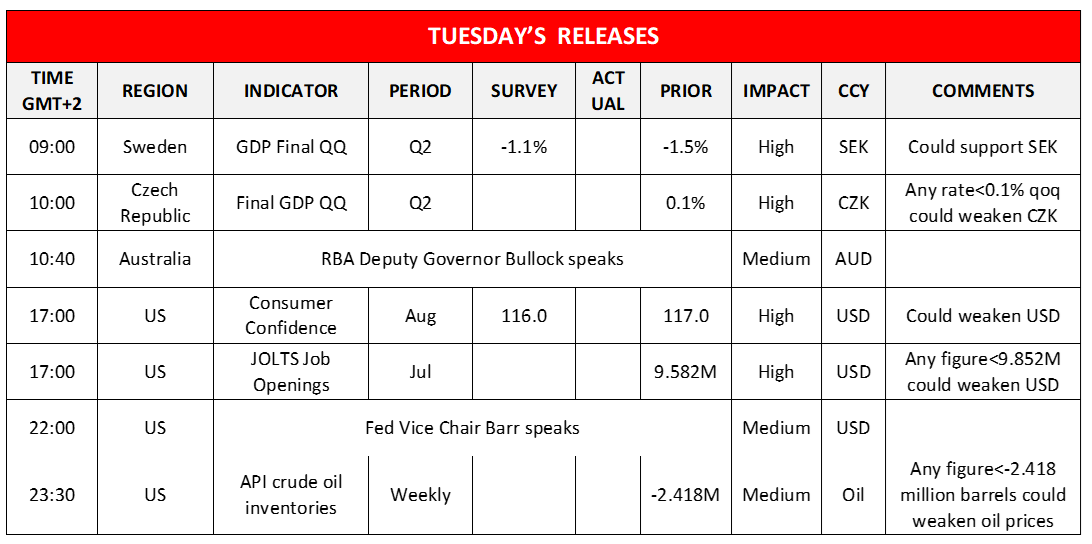 TUESDAY'S RELEASES

| TIME GMT+2 | REGION | INDICATOR | PERIOD | SURVEY | ACT UAL | PRIOR | IMPACT | CCY | COMMENTS |
|---|---|---|---|---|---|---|---|---|---|
| 09:00 | Sweden | GDP Final QQ | Q2 | -1.1% | | -1.5% | High | SEK | Could support SEK |
| 10:00 | Czech Republic | Final GDP QQ | Q2 | | | 0.1% | High | CZK | Any rate<0.1% qoq could weaken CZK |
| 10:40 | Australia | RBA Deputy Governor Bullock speaks | | | | | Medium | AUD | |
| 17:00 | US | Consumer Confidence | Aug | 116.0 | | 117.0 | High | USD | Could weaken USD |
| 17:00 | US | JOLTS Job Openings | Jul | | | 9.582M | High | USD | Any figure<9.852M could weaken USD |
| 22:00 | US | Fed Vice Chair Barr speaks | | | | | Medium | USD | |
| 23:30 | US | API crude oil inventories | Weekly | | | -2.418M | Medium | Oil | Any figure<-2.418 million barrels could weaken oil prices |